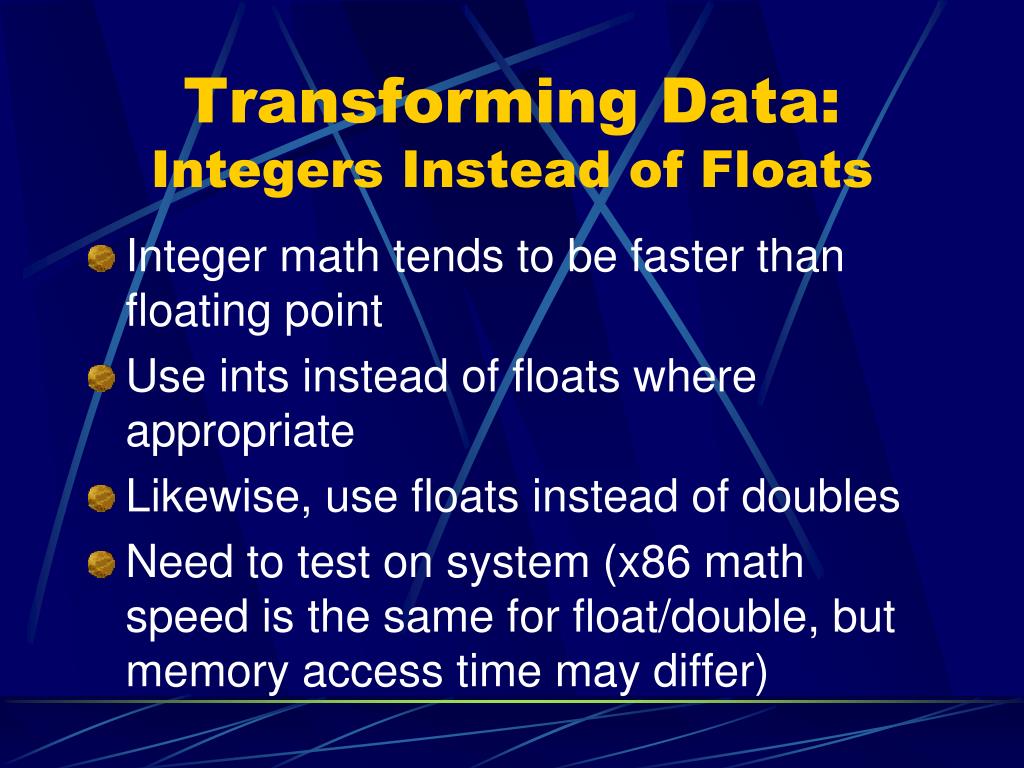 Transforming Data:
Integers Instead of Floats

Integer math tends to be faster than floating point

Use ints instead of floats where appropriate

Likewise, use floats instead of doubles

Need to test on system (x86 math speed is the same for float/double, but memory access time may differ)